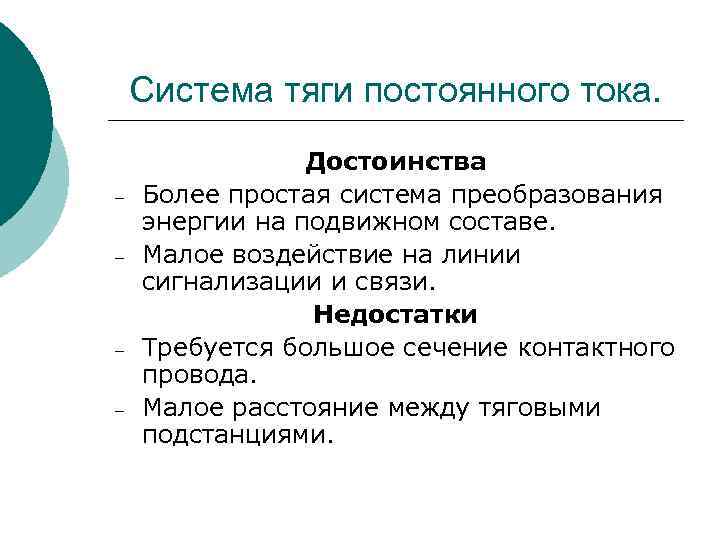 Система тяги постоянного тока.

Достоинства

– Более простая система преобразования энергии на подвижном составе.
– Малое воздействие на линии сигнализации и связи.

Недостатки

– Требуется большое сечение контактного провода.
– Малое расстояние между тяговыми подстанциями.